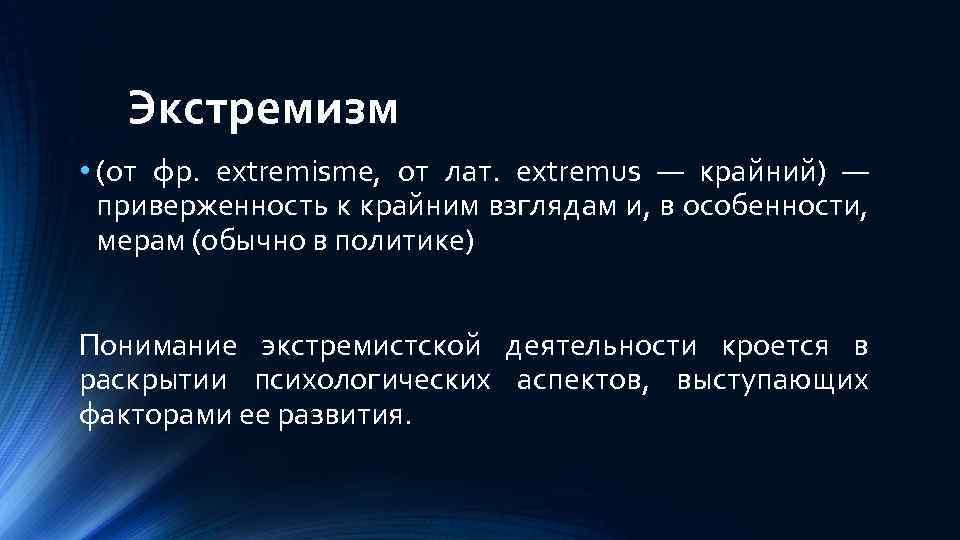 Экстремизм

• (от фр. extremisme, от лат. extremus — крайний) — приверженность к крайним взглядам и, в особенности, мерам (обычно в политике)

Понимание экстремистской деятельности кроется в раскрытии психологических аспектов, выступающих факторами ее развития.